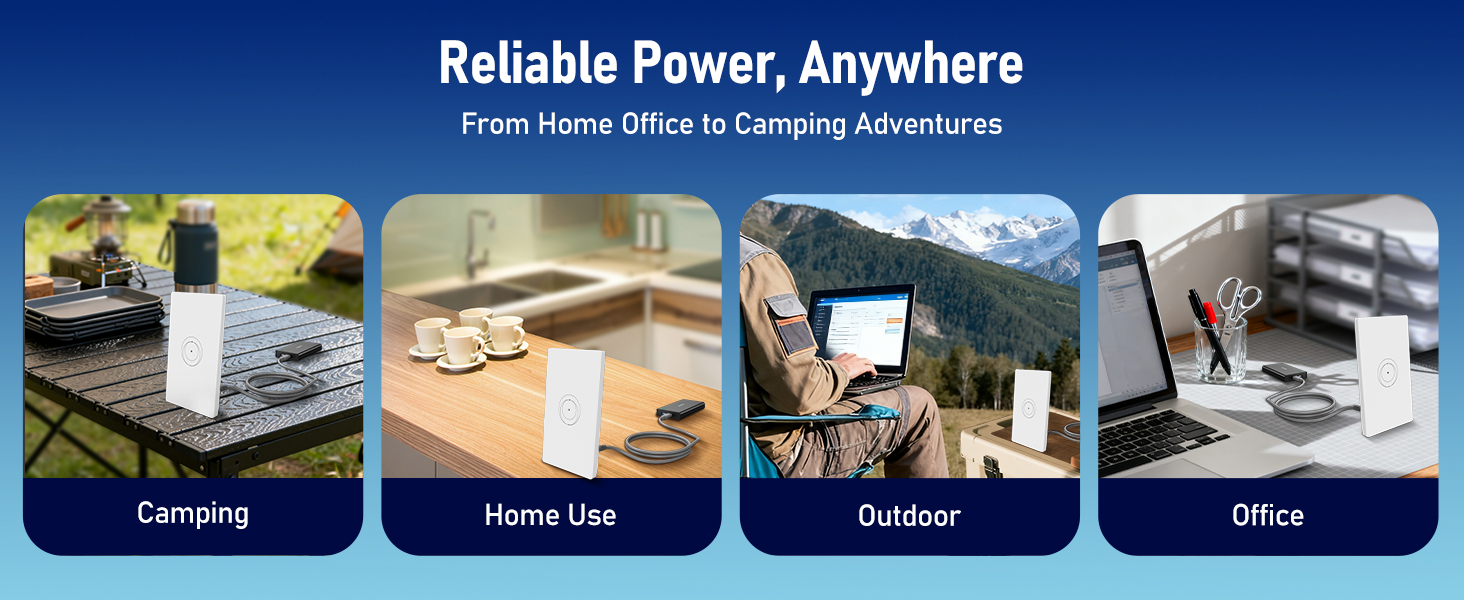 Reliable Power, Anywhere

From Home Office to Camping Adventures

Camping

Home Use

Outdoor

Office